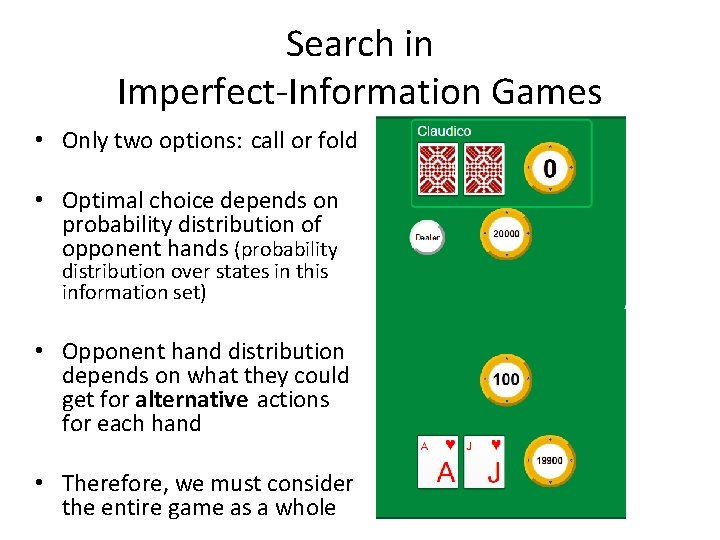 Search in
Imperfect-Information Games

• Only two options: call or fold

• Optimal choice depends on probability distribution of opponent hands (probability distribution over states in this information set)

• Opponent hand distribution depends on what they could get for **alternative** actions for each hand

• Therefore, we must consider the entire game as a whole

Claudico
0
Dealer
20000
100
A ♥ A
J ♥ J
19900